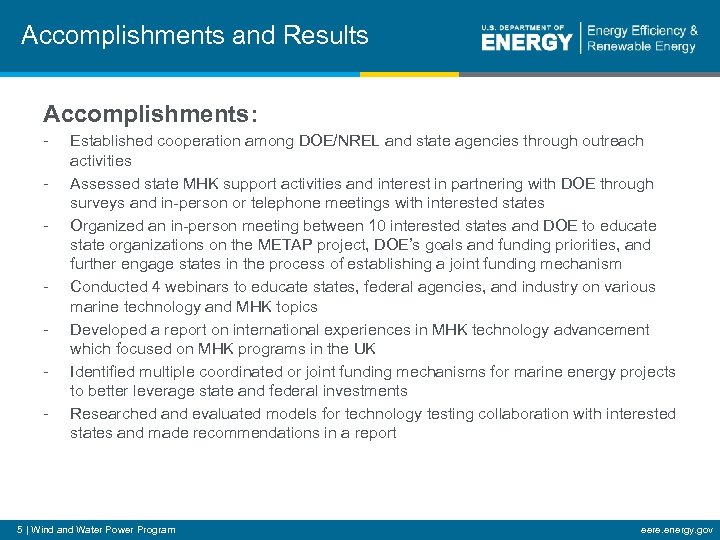 Accomplishments and Results

U.S. DEPARTMENT OF ENERGY | Energy Efficiency & Renewable Energy

Accomplishments:

- Established cooperation among DOE/NREL and state agencies through outreach activities
- Assessed state MHK support activities and interest in partnering with DOE through surveys and in-person or telephone meetings with interested states
- Organized an in-person meeting between 10 interested states and DOE to educate state organizations on the METAP project, DOE's goals and funding priorities, and further engage states in the process of establishing a joint funding mechanism
- Conducted 4 webinars to educate states, federal agencies, and industry on various marine technology and MHK topics
- Developed a report on international experiences in MHK technology advancement which focused on MHK programs in the UK
- Identified multiple coordinated or joint funding mechanisms for marine energy projects to better leverage state and federal investments
- Researched and evaluated models for technology testing collaboration with interested states and made recommendations in a report

5 | Wind and Water Power Program

eere.energy.gov